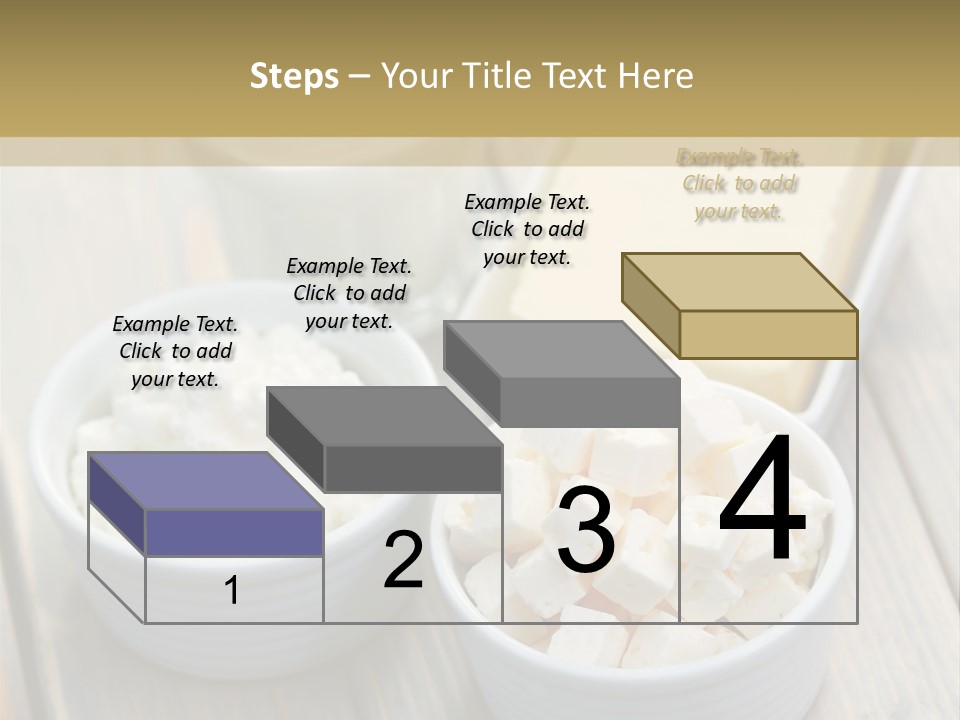 Steps – Your Title Text Here

Example Text. Click to add your text.

Example Text. Click to add your text.

Example Text. Click to add your text.

Example Text. Click to add your text.

1

2

3

4